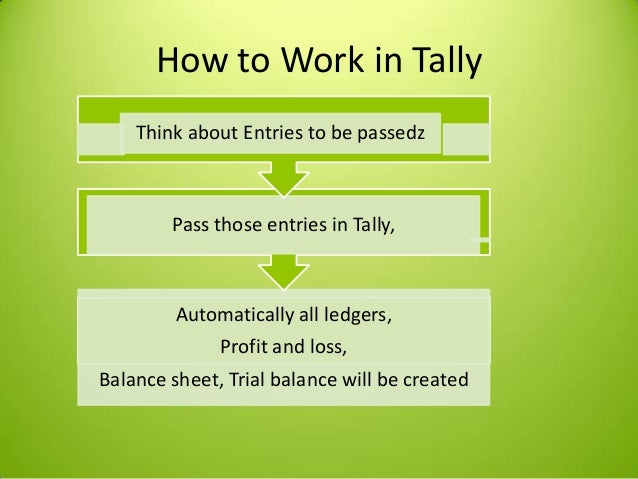 How to Work in Tally

Think about Entries to be passedz

Pass those entries in Tally,

Automatically all ledgers,
Profit and loss,
Balance sheet, Trial balance will be created